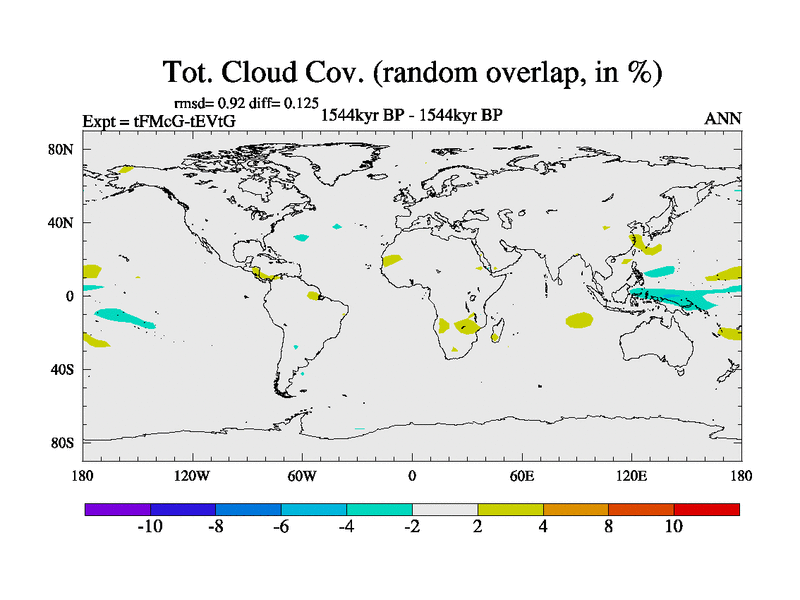 Tot. Cloud Cov. (random overlap, in %)

rmsd= 0.92 diff= 0.125

Expt = tFMcG-tEVtG

1544kyr BP - 1544kyr BP

ANN

80N

40N

0

40S

80S

180

120W

60W

0

60E

120E

180

-10

-8

-6

-4

-2

2

4

8

10